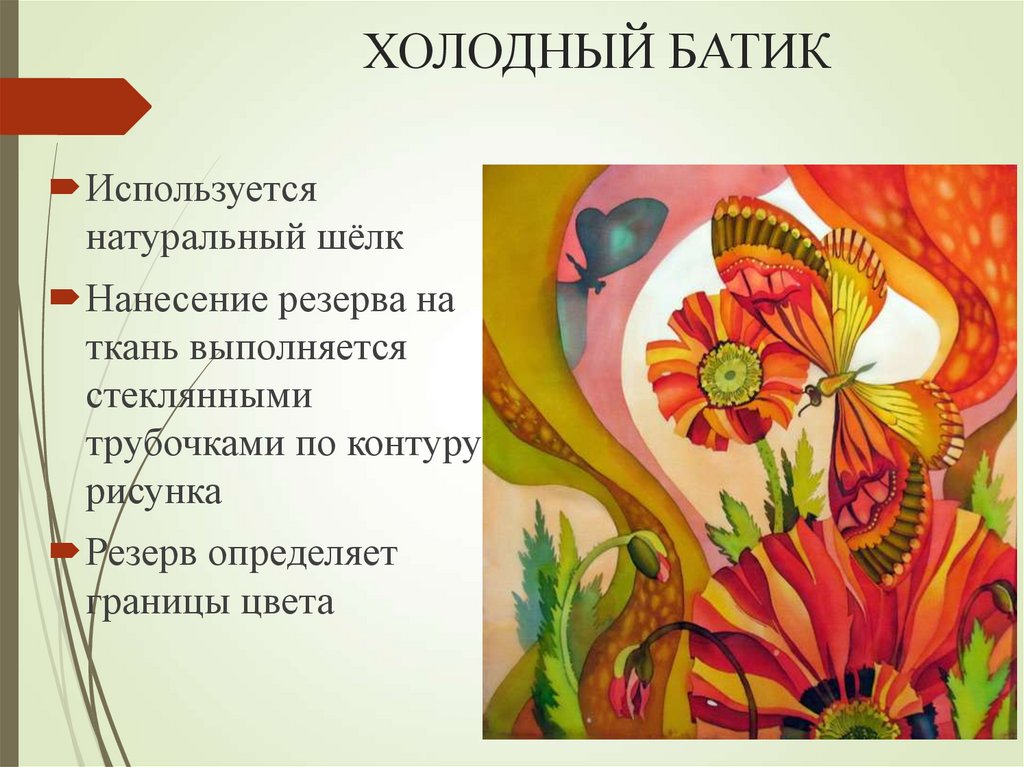 ХОЛОДНЫЙ БАТИК

Используется натуральный шёлк

Нанесение резерва на ткань выполняется стеклянными трубочками по контуру рисунка

Резерв определяет границы цвета